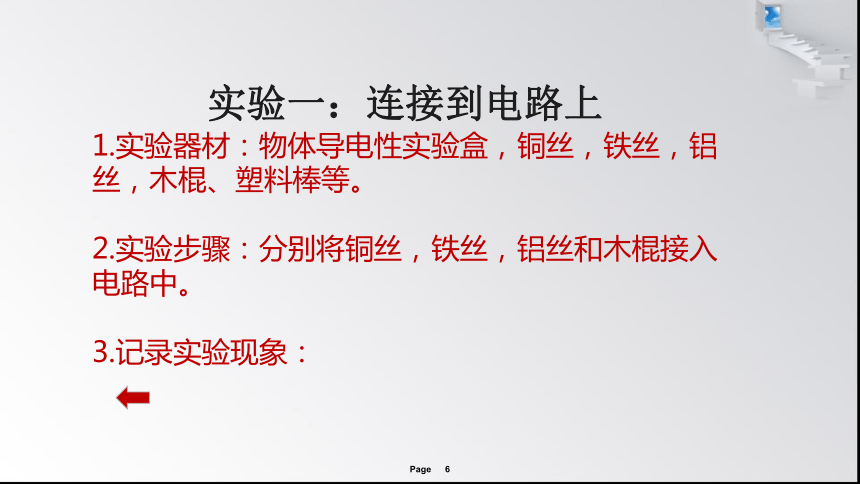 实验一：连接到电路上

1.实验器材：物体导电性实验盒，铜丝，铁丝，铝丝，木棍、塑料棒等。

2.实验步骤：分别将铜丝，铁丝，铝丝和木棍接入电路中。

3.记录实验现象：

Page 6